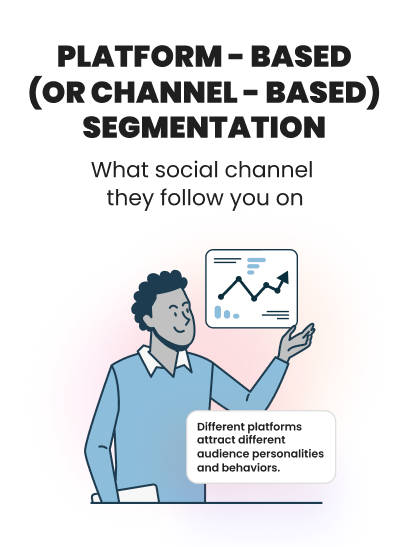 PLATFORM - BASED (OR CHANNEL - BASED) SEGMENTATION

What social channel they follow you on

Different platforms attract different audience personalities and behaviors.